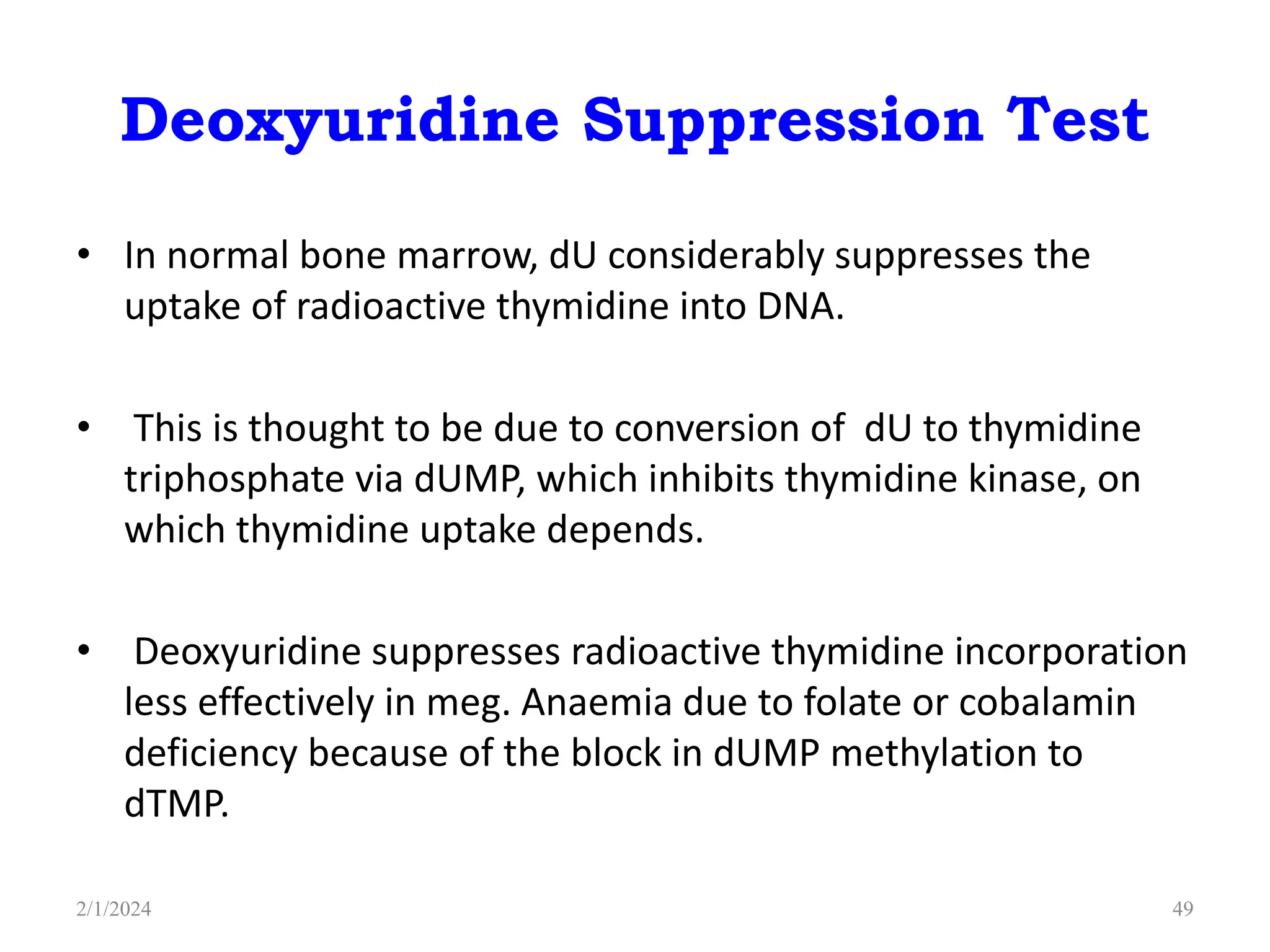 Deoxyuridine Suppression Test

• In normal bone marrow, dU considerably suppresses the uptake of radioactive thymidine into DNA.

• This is thought to be due to conversion of dU to thymidine triphosphate via dUMP, which inhibits thymidine kinase, on which thymidine uptake depends.

• Deoxyuridine suppresses radioactive thymidine incorporation less effectively in meg. Anaemia due to folate or cobalamin deficiency because of the block in dUMP methylation to dTMP.

2/1/2024

49